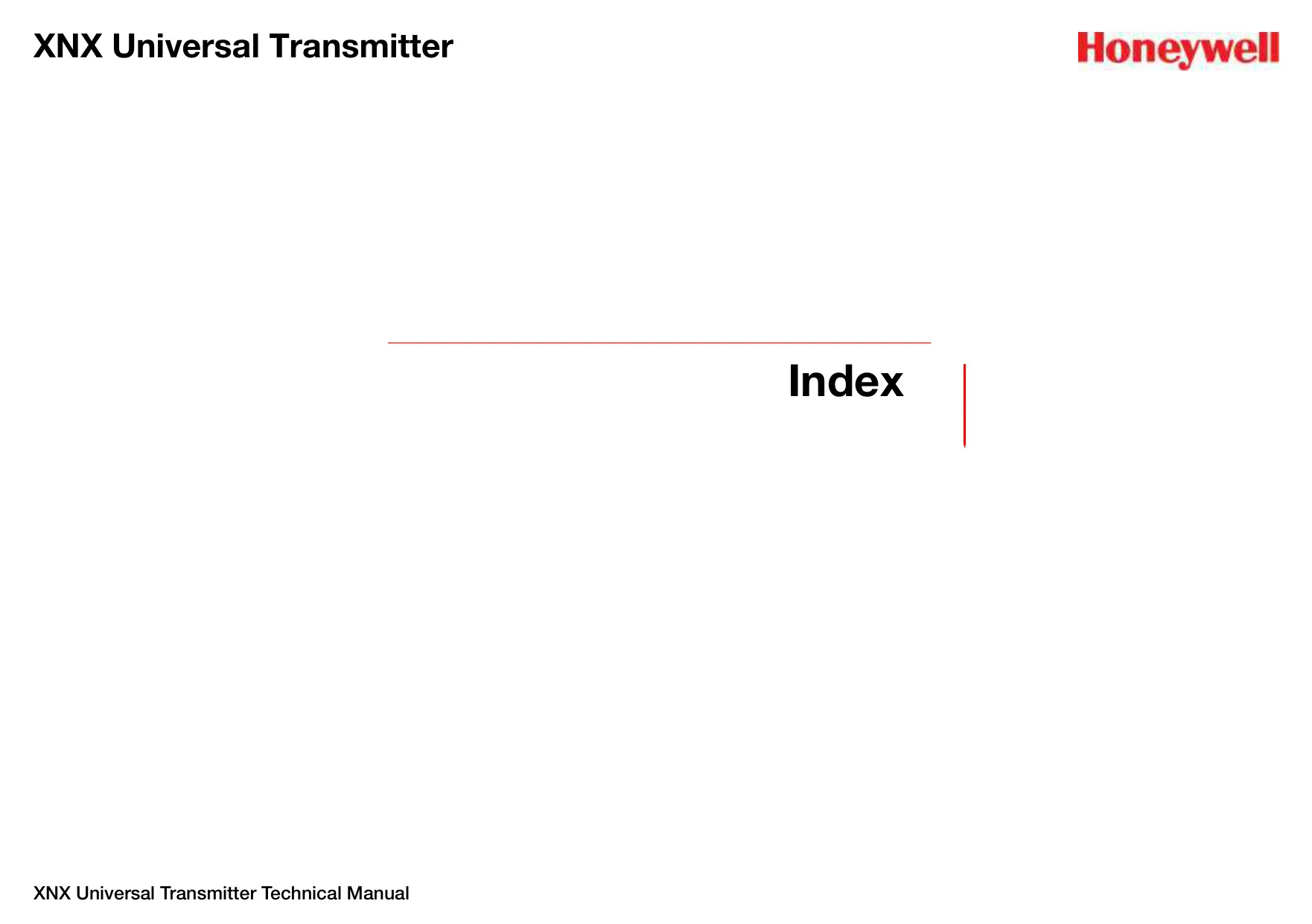 XNX Universal Transmitter

Honeywell

Index

XNX Universal Transmitter Technical Manual